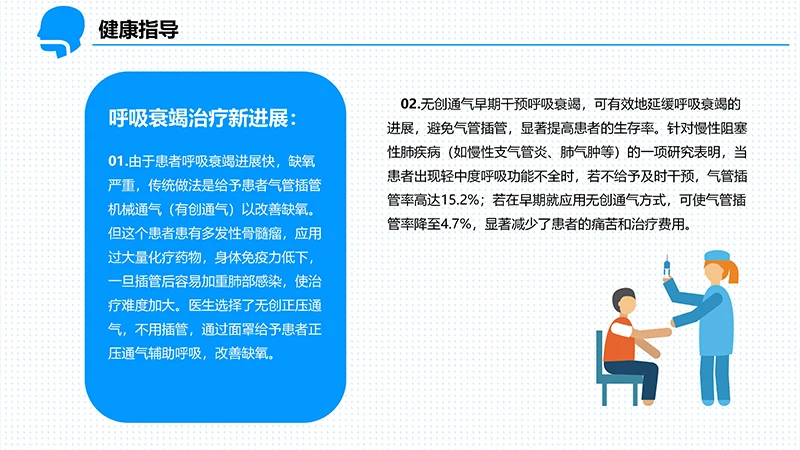 健康指导

呼吸衰竭治疗新进展：

01.由于患者呼吸衰竭进展快，缺氧严重，传统做法是给予患者气管插管机械通气（有创通气）以改善缺氧。但这个患者患有多发性骨髓瘤，应用过大量化疗药物，身体免疫力低下，一旦插管后容易加重肺部感染，使治疗难度加大。医生选择了无创正压通气，不用插管，通过面罩给予患者正压通气辅助呼吸，改善缺氧。

02.无创通气早期干预呼吸衰竭，可有效地延缓呼吸衰竭的进展，避免气管插管，显著提高患者的生存率。针对慢性阻塞性肺疾病（如慢性支气管炎、肺气肿等）的一项研究表明，当患者出现轻中度呼吸功能不全时，若不给予及时干预，气管插管率高达15.2%；若在早期就应用无创通气方式，可使气管插管率降至4.7%，显著减少了患者的痛苦和治疗费用。